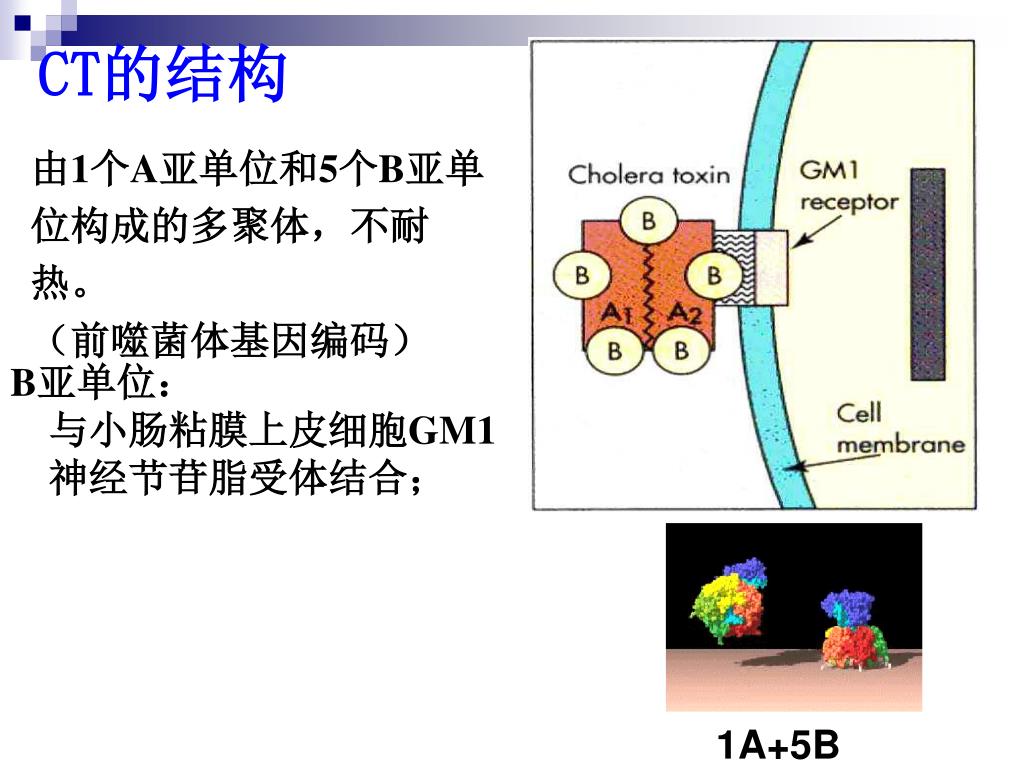 CT的结构

由1个A亚单位和5个B亚单位构成的多聚体，不耐热。

（前噬菌体基因编码）

B亚单位：

与小肠粘膜上皮细胞GM1神经节苷脂受体结合；

Cholera toxin

GM1 receptor

B

B

B

$A_1$

$A_2$

B

B

Cell membrane

1A+5B